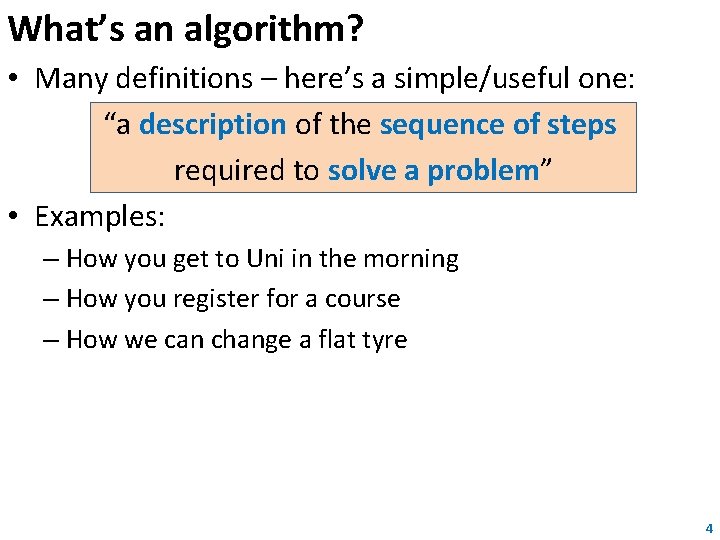 What's an algorithm?

• Many definitions – here's a simple/useful one:

"a description of the sequence of steps required to solve a problem"

• Examples:
– How you get to Uni in the morning
– How you register for a course
– How we can change a flat tyre

4